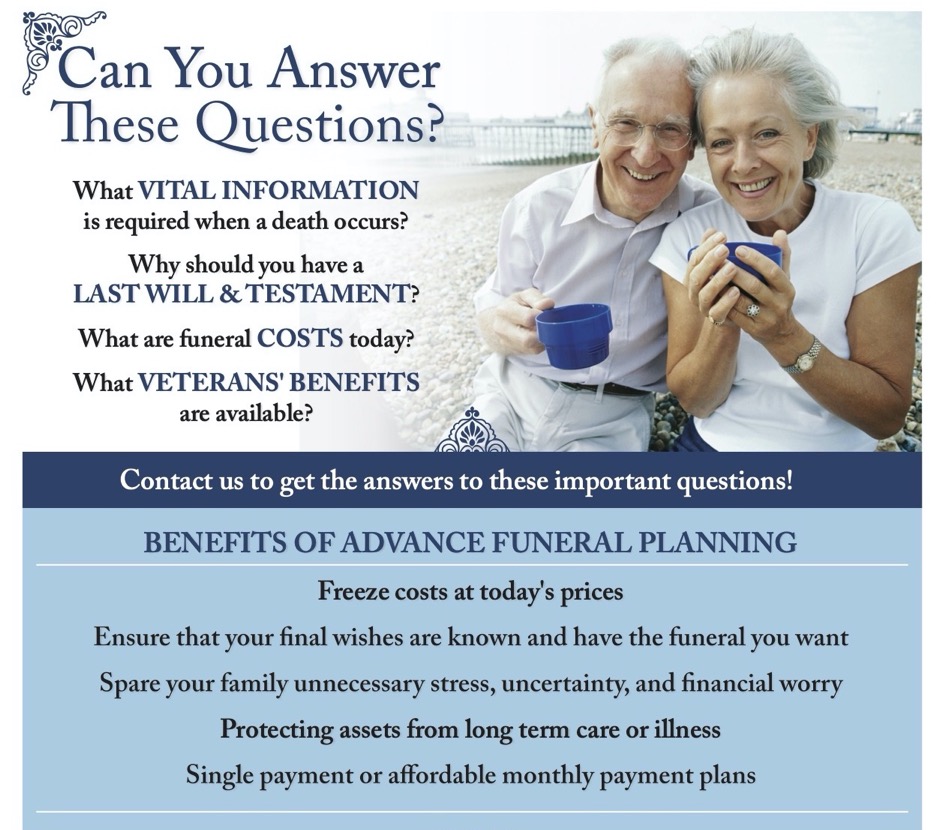 Can You Answer These Questions?

What VITAL INFORMATION is required when a death occurs?

Why should you have a LAST WILL & TESTAMENT?

What are funeral COSTS today?

What VETERANS' BENEFITS are available?

Contact us to get the answers to these important questions!

BENEFITS OF ADVANCE FUNERAL PLANNING

Freeze costs at today's prices

Ensure that your final wishes are known and have the funeral you want

Spare your family unnecessary stress, uncertainty, and financial worry

Protecting assets from long term care or illness

Single payment or affordable monthly payment plans